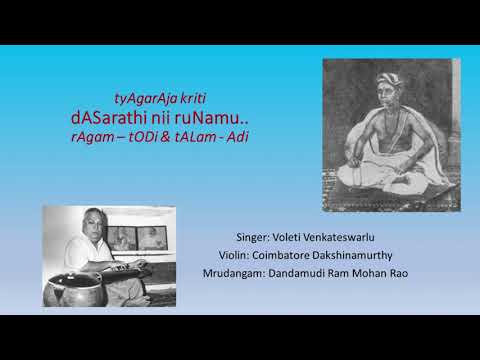 tyAgarAja kriti
dASarathi nii ruNamu..
rAgam – tODi & tALam - Adi

Singer: Voleti Venkateswarlu
Violin: Coimbatore Dakshinamurthy
Mrudangam: Dandamudi Ram Mohan Rao